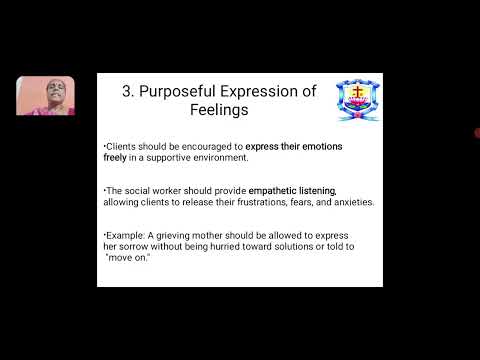 3. Purposeful Expression of Feelings

•Clients should be encouraged to express their emotions freely in a supportive environment.

•The social worker should provide empathetic listening, allowing clients to release their frustrations, fears, and anxieties.

•Example: A grieving mother should be allowed to express her sorrow without being hurried toward solutions or told to "move on."